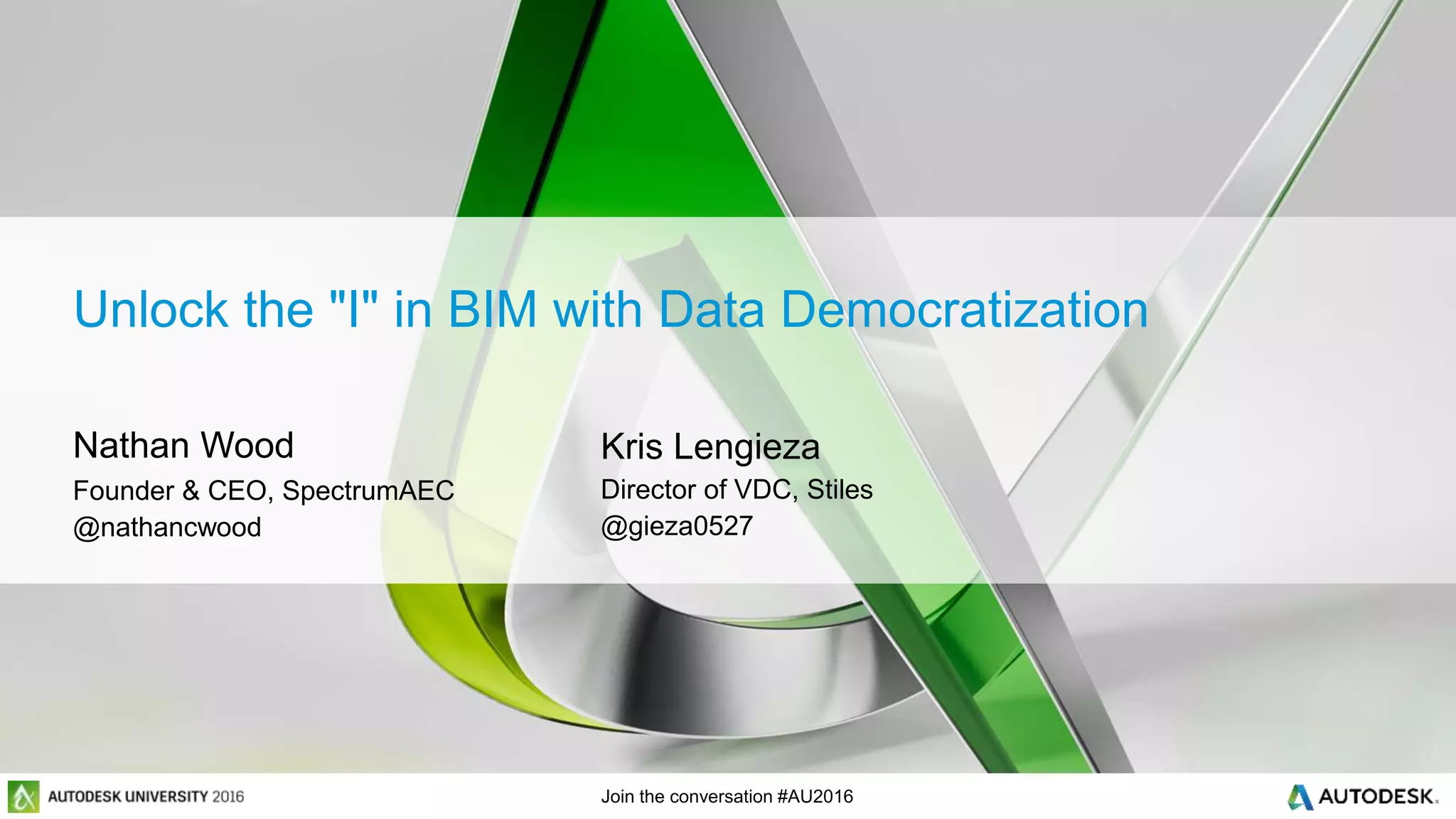 Unlock the "I" in BIM with Data Democratization

Nathan Wood
Founder & CEO, SpectrumAEC
@nathancwood

Kris Lengieza
Director of VDC, Stiles
@gieza0527

AUTODESK UNIVERSITY 2016

Join the conversation #AU2016

AUTODESK.